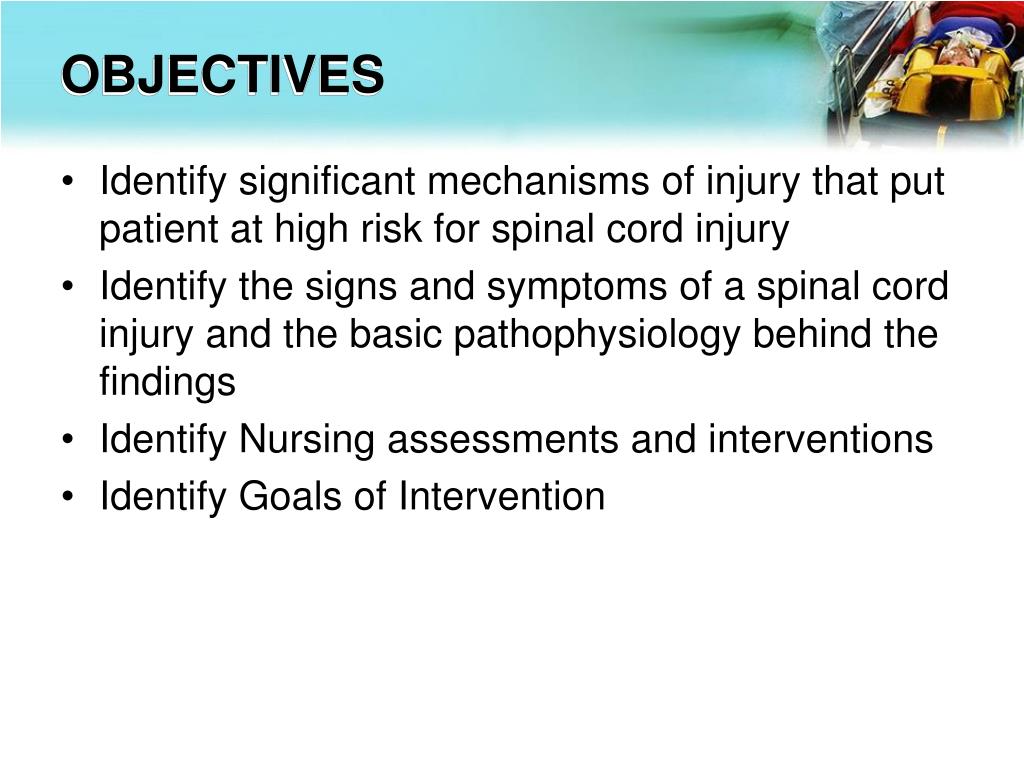 OBJECTIVES

• Identify significant mechanisms of injury that put patient at high risk for spinal cord injury
• Identify the signs and symptoms of a spinal cord injury and the basic pathophysiology behind the findings
• Identify Nursing assessments and interventions
• Identify Goals of Intervention